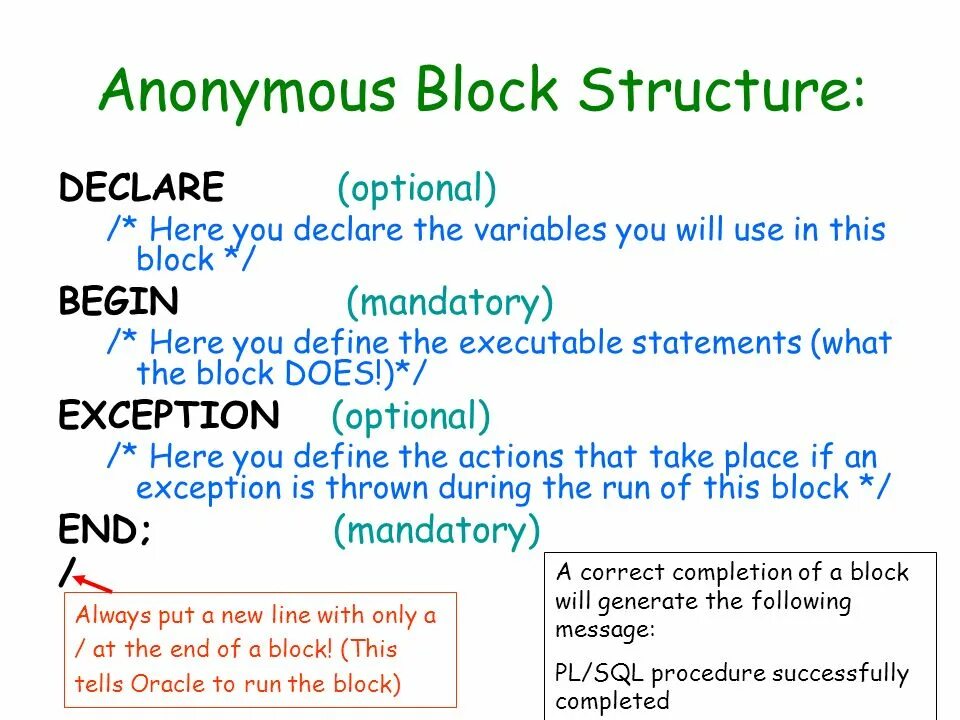 Anonymous Block Structure:

DECLARE (optional)
/* Here you declare the variables you will use in this block */

BEGIN (mandatory)
/* Here you define the executable statements (what the block DOES!)*/

EXCEPTION (optional)
/* Here you define the actions that take place if an exception is thrown during the run of this block */

END; (mandatory)
/

Always put a new line with only a / at the end of a block! (This tells Oracle to run the block)

A correct completion of a block will generate the following message:

PL/SQL procedure successfully completed